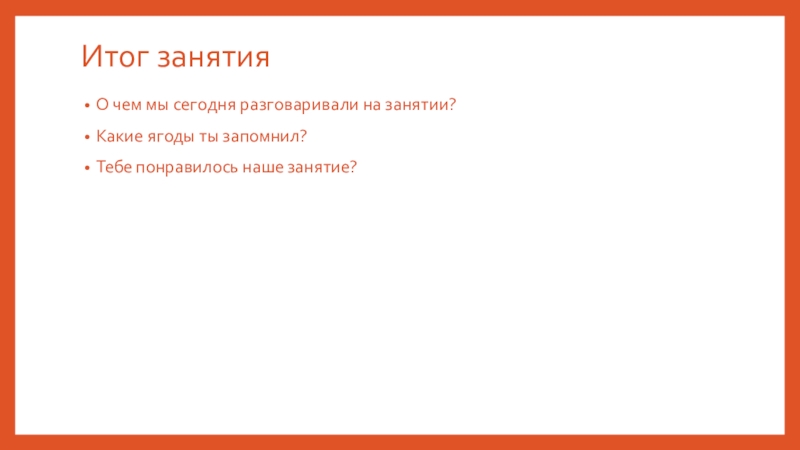 Итог занятия

• О чем мы сегодня разговаривали на занятии?
• Какие ягоды ты запомнил?
• Тебе понравилось наше занятие?